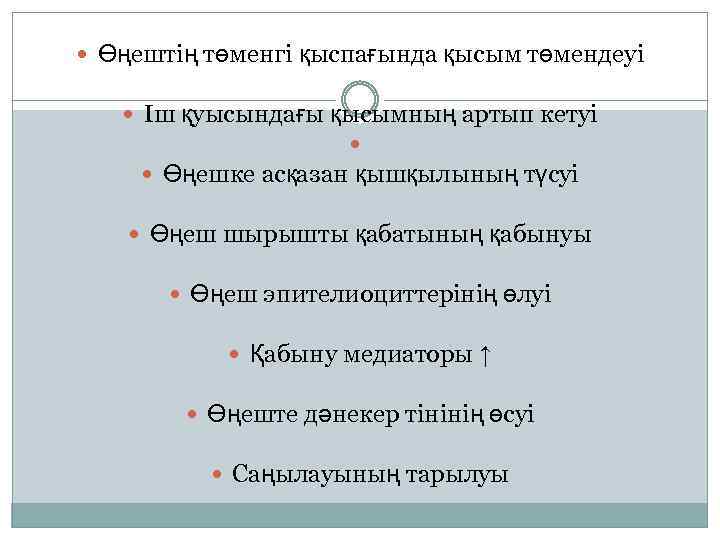 Өңештің төменгі қыспағында қысым төмендеуі

Іш қуысындағы қысымның артып кетуі

Өңешке асқазан қышқылының түсуі

Өңеш шырышты қабатының қабынуы

Өңеш эпителиоциттерінің өлуі

Қабыну медиаторы ↑

Өңеште дәнекер тінінің өсуі

Саңылауының тарылуы